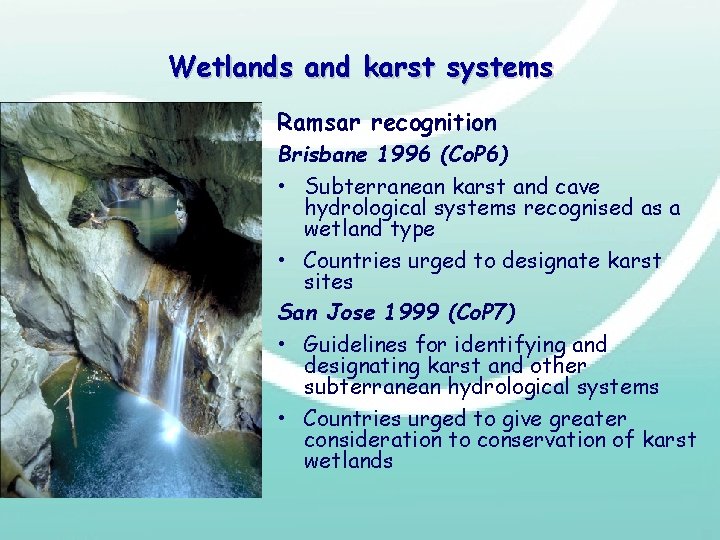 Wetlands and karst systems

Ramsar recognition

Brisbane 1996 (CoP6)

• Subterranean karst and cave hydrological systems recognised as a wetland type

• Countries urged to designate karst sites

San Jose 1999 (CoP7)

• Guidelines for identifying and designating karst and other subterranean hydrological systems

• Countries urged to give greater consideration to conservation of karst wetlands